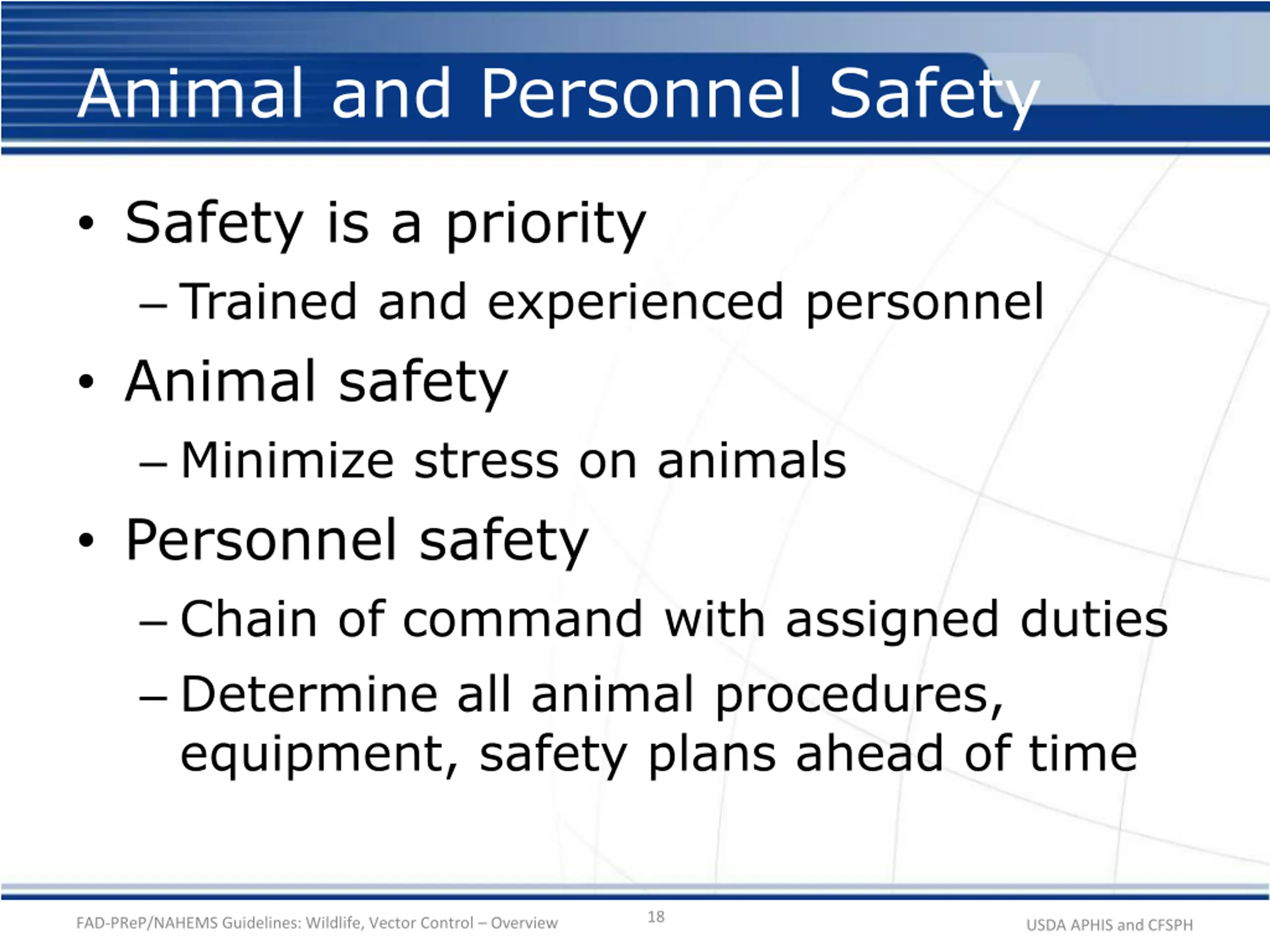 Animal and Personnel Safety

• Safety is a priority
– Trained and experienced personnel
• Animal safety
– Minimize stress on animals
• Personnel safety
– Chain of command with assigned duties
– Determine all animal procedures, equipment, safety plans ahead of time

FAD-PReP/NAHEMS Guidelines: Wildlife, Vector Control – Overview
18
USDA APHIS and CFSPH